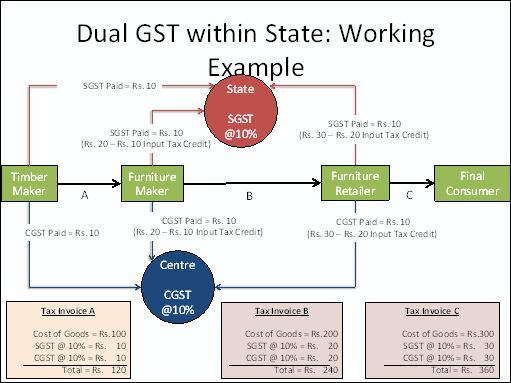 Dual GST within State: Working Example

SGST Paid = Rs. 10

State

SGST @10%

SGST Paid = Rs. 10
(Rs. 20 – Rs. 10 Input Tax Credit)

SGST Paid = Rs. 10
(Rs. 30 – Rs. 20 Input Tax Credit)

Timber Maker

A

Furniture Maker

B

Furniture Retailer

C

Final Consumer

CGST Paid = Rs. 10

CGST Paid = Rs. 10
(Rs. 20 – Rs. 10 Input Tax Credit)

CGST Paid = Rs. 10
(Rs. 30 – Rs. 20 Input Tax Credit)

Centre

CGST @10%

Tax Invoice A

Cost of Goods = Rs.100
SGST @ 10% = Rs. 10
CGST @ 10% = Rs. 10
Total = Rs. 120

Tax Invoice B

Cost of Goods = Rs.200
SGST @ 10% = Rs. 20
CGST @ 10% = Rs. 20
Total = Rs. 240

Tax Invoice C

Cost of Goods = Rs.300
SGST @ 10% = Rs. 30
CGST @ 10% = Rs. 30
Total = Rs. 360